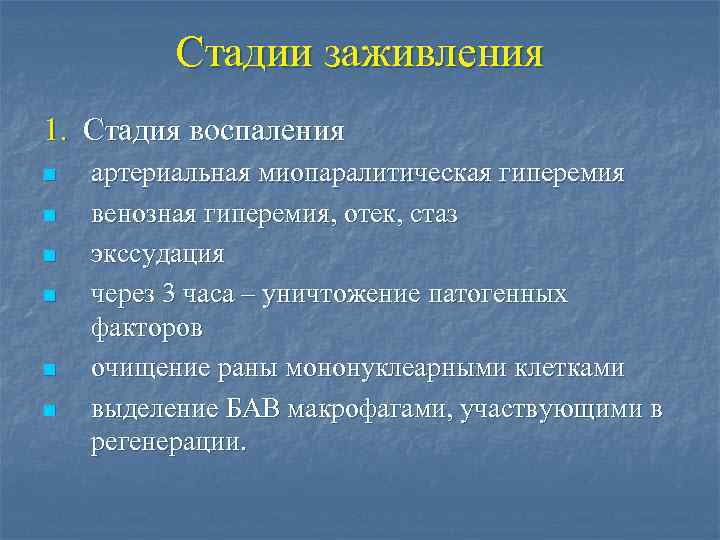 Стадии заживления

1. Стадия воспаления

- артериальная миопаралитическая гиперемия
- венозная гиперемия, отек, стаз
- экссудация
- через 3 часа – уничтожение патогенных факторов
- очищение раны мононуклеарными клетками
- выделение БАВ макрофагами, участвующими в регенерации.